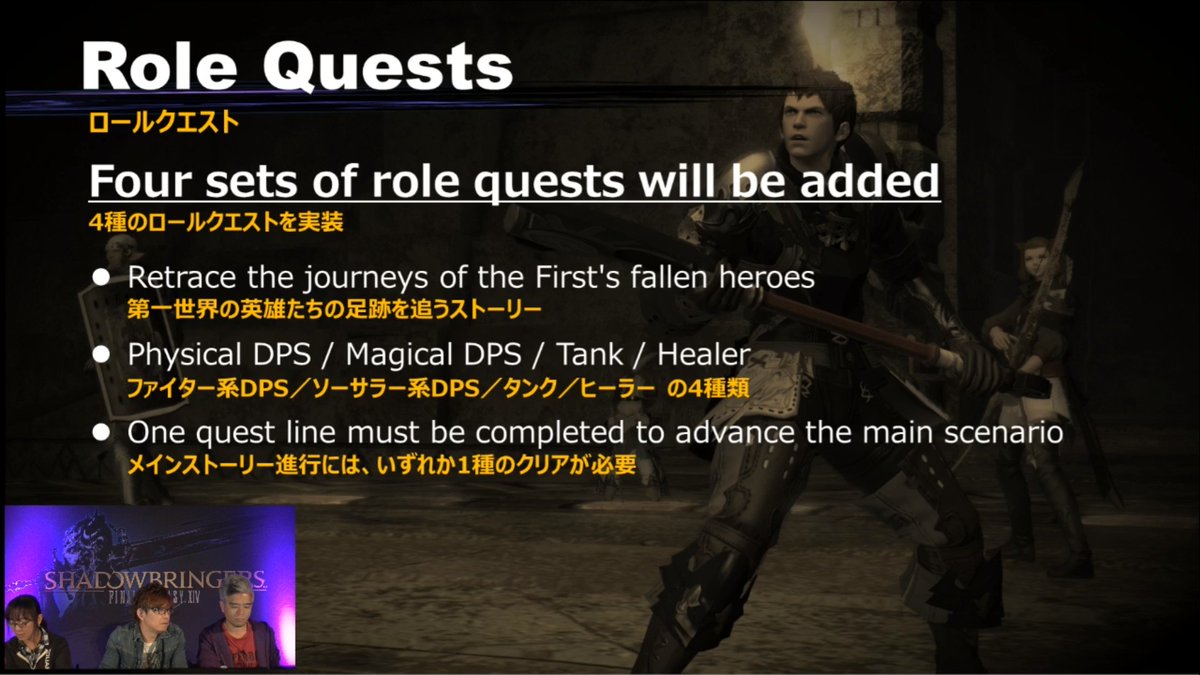 Role Quests
ロールクエスト

Four sets of role quests will be added
4種のロールクエストを実装

● Retrace the journeys of the First's fallen heroes
第一世界の英雄たちの足跡を追うストーリー

● Physical DPS / Magical DPS / Tank / Healer
ファイター系DPS／ソーサラー系DPS／タンク／ヒーラー の4種類

● One quest line must be completed to advance the main scenario
メインストーリー進行には、いずれか1種のクリアが必要

SHADOWBRINGERS
FINAL FANTASY XIV